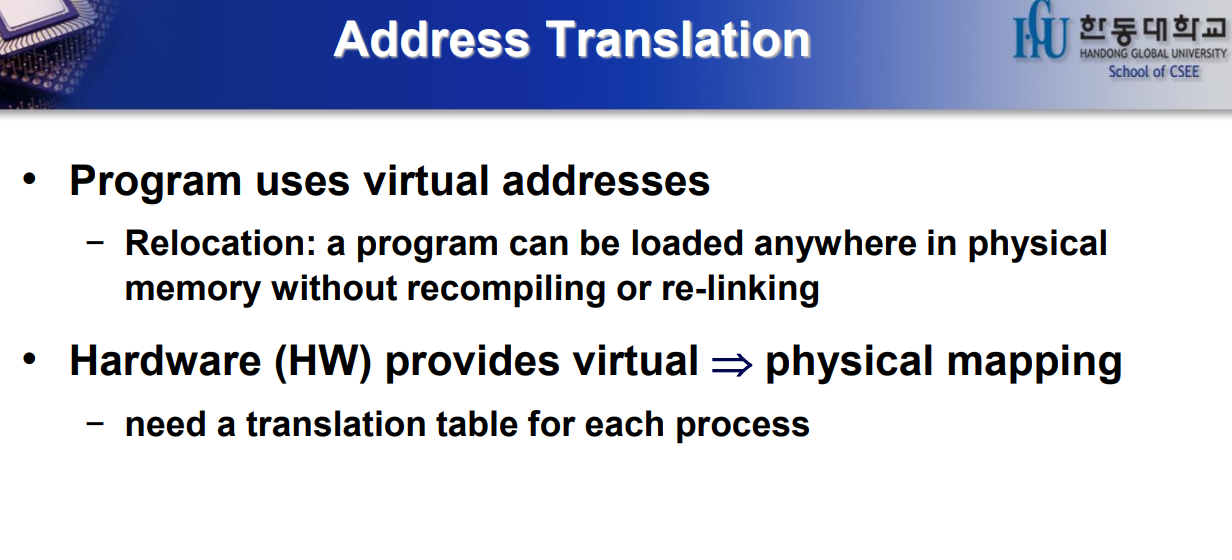 Address Translation

HGU 한동대학교 HANDONG GLOBAL UNIVERSITY School of CSEE

• Program uses virtual addresses
– Relocation: a program can be loaded anywhere in physical memory without recompiling or re-linking

• Hardware (HW) provides virtual $\Rightarrow$ physical mapping
– need a translation table for each process